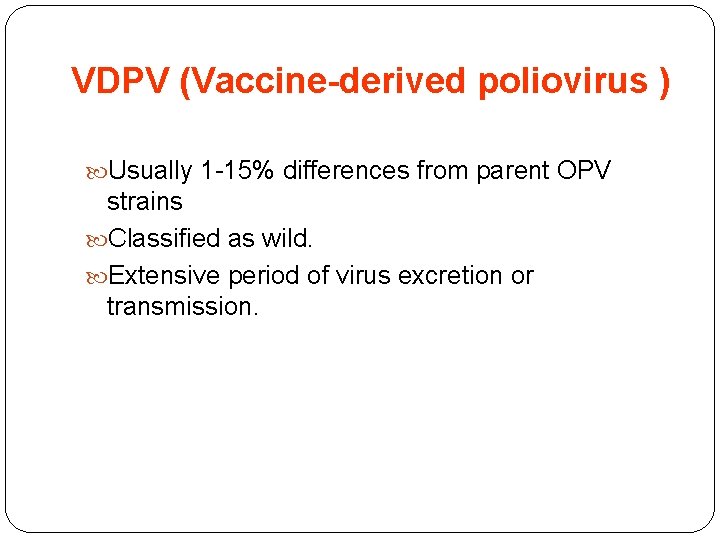 VDPV (Vaccine-derived poliovirus )

Usually 1-15% differences from parent OPV strains

Classified as wild.

Extensive period of virus excretion or transmission.